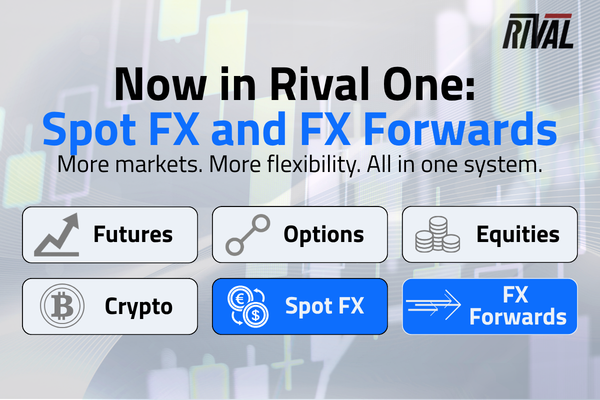 RIVAL

Now in Rival One:
Spot FX and FX Forwards
More markets. More flexibility. All in one system.

Futures

Options

Equities

Crypto

Spot FX

FX Forwards